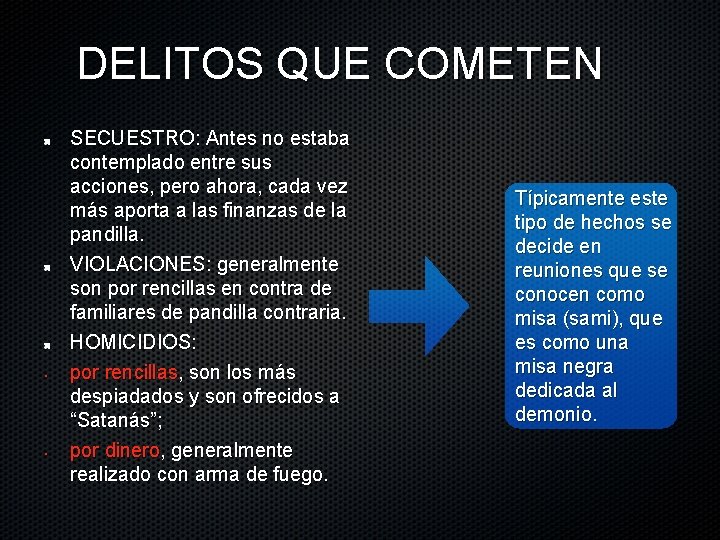 DELITOS QUE COMETEN

SECUESTRO: Antes no estaba contemplado entre sus acciones, pero ahora, cada vez más aporta a las finanzas de la pandilla.

VIOLACIONES: generalmente son por rencillas en contra de familiares de pandilla contraria.

HOMICIDIOS:

por rencillas, son los más despiadados y son ofrecidos a “Satanás”;

por dinero, generalmente realizado con arma de fuego.

Típicamente este tipo de hechos se decide en reuniones que se conocen como misa (sami), que es como una misa negra dedicada al demonio.